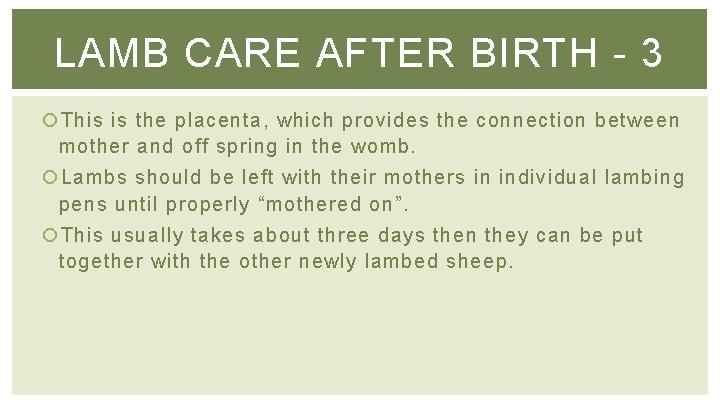 LAMB CARE AFTER BIRTH - 3

This is the placenta, which provides the connection between mother and off spring in the womb.

Lambs should be left with their mothers in individual lambing pens until properly “mothered on”.

This usually takes about three days then they can be put together with the other newly lambed sheep.